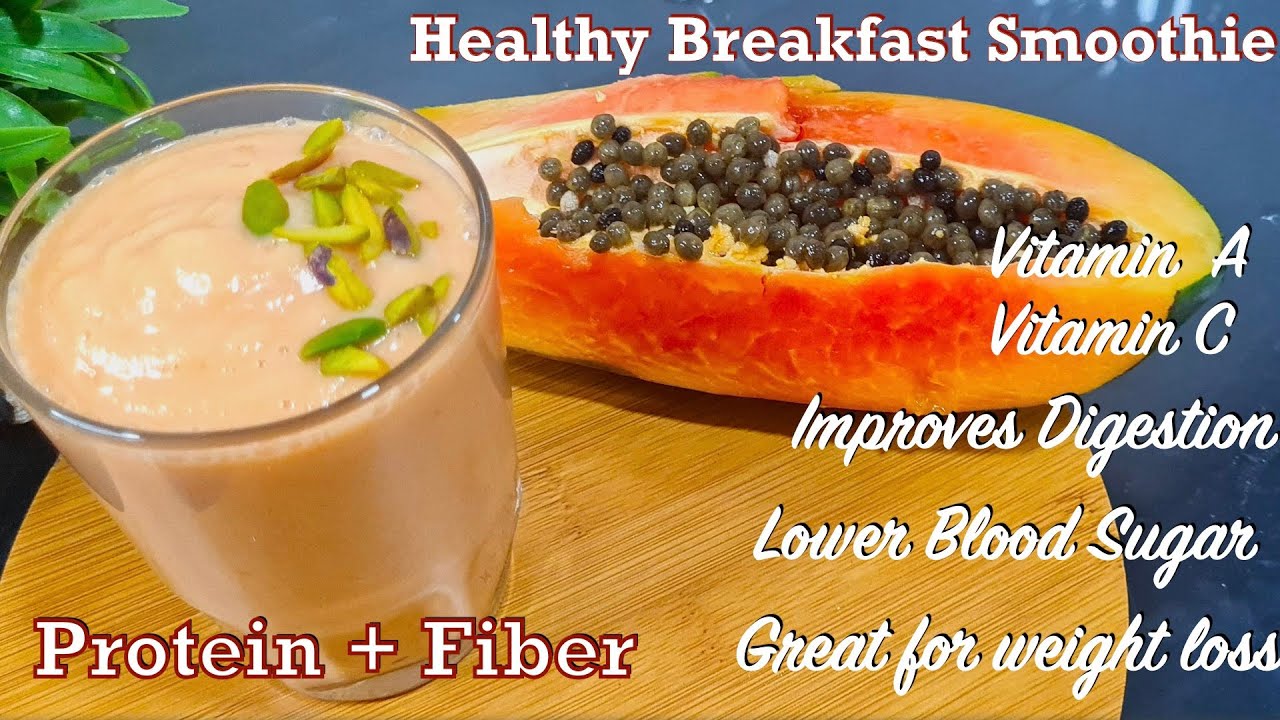 Healthy Breakfast Smoothie

Vitamin A
Vitamin C
Improves Digestion
Lower Blood Sugar
Great for weight loss

Protein + Fiber